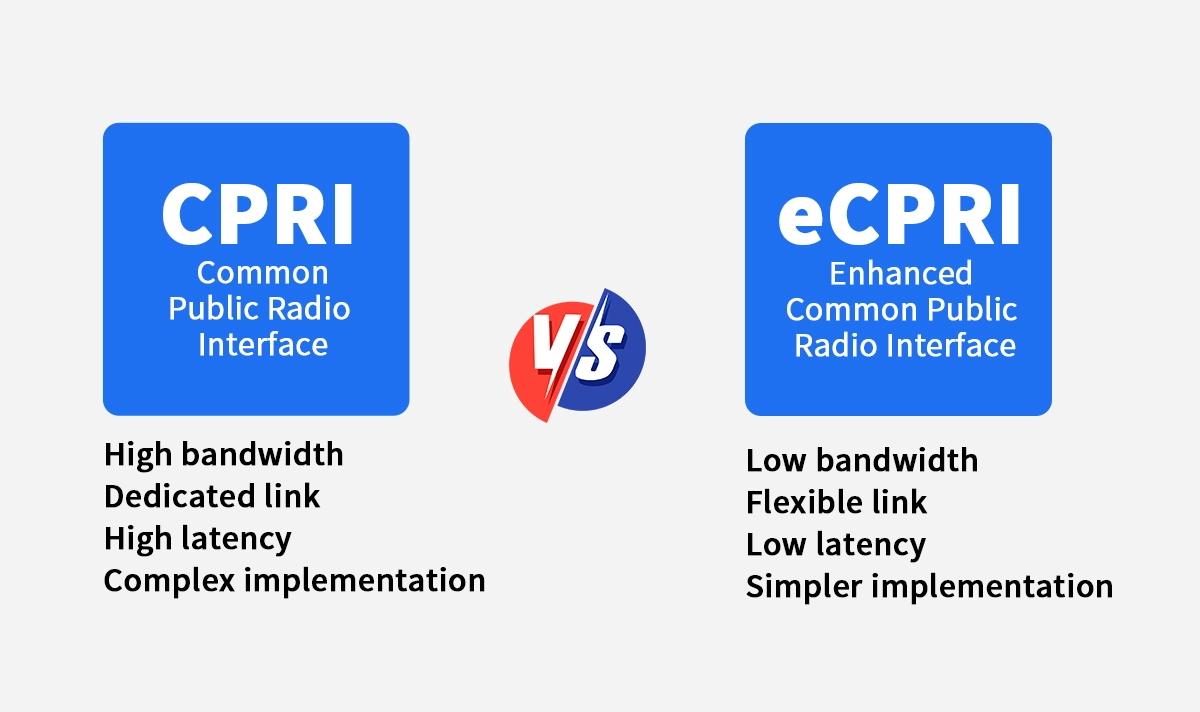 CPRI
Common Public Radio Interface

High bandwidth
Dedicated link
High latency
Complex implementation

VS

eCPRI
Enhanced Common Public Radio Interface

Low bandwidth
Flexible link
Low latency
Simpler implementation